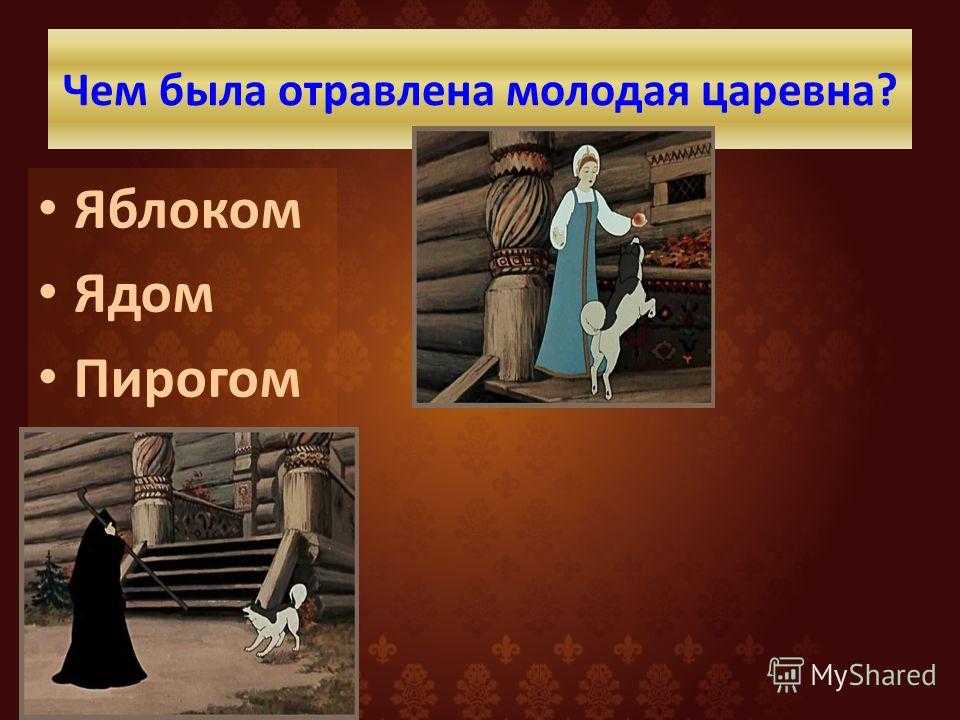 Чем была отравлена молодая царевна?

• Яблоком
• Ядом
• Пирогом

MyShared